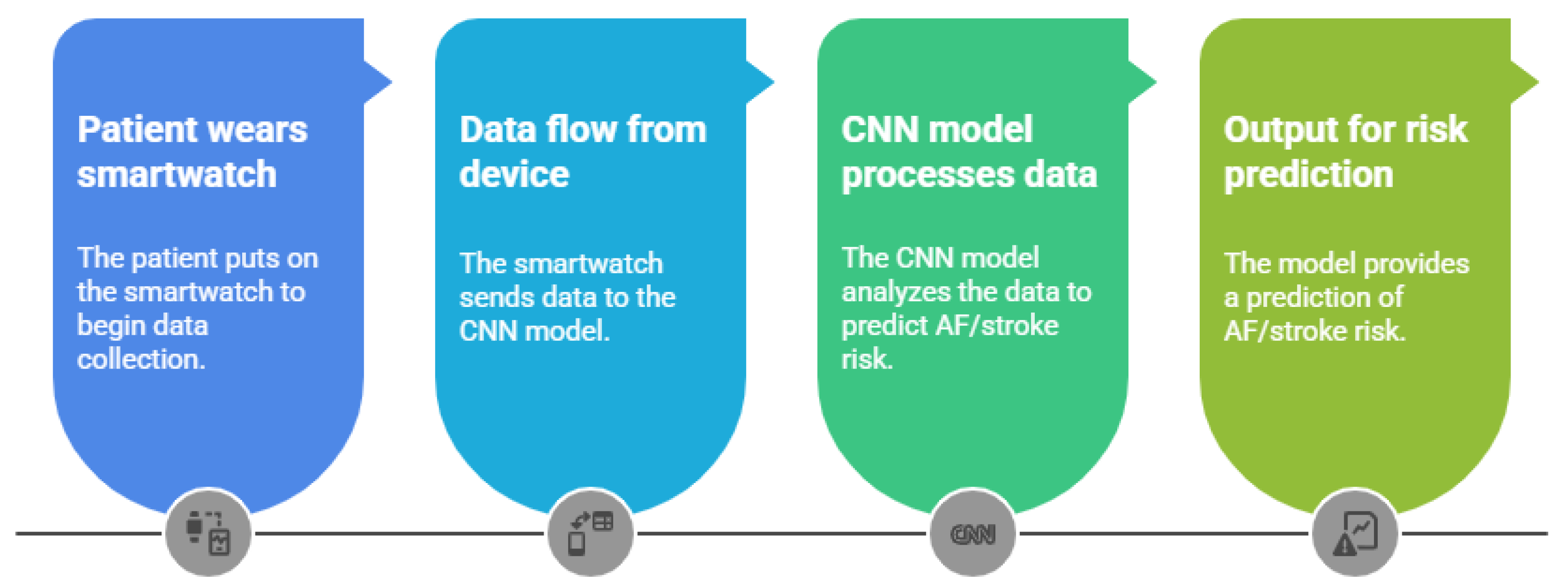 Patient wears smartwatch

The patient puts on the smartwatch to begin data collection.

Data flow from device

The smartwatch sends data to the CNN model.

CNN model processes data

The CNN model analyzes the data to predict AF/stroke risk.

Output for risk prediction

The model provides a prediction of AF/stroke risk.

CNN